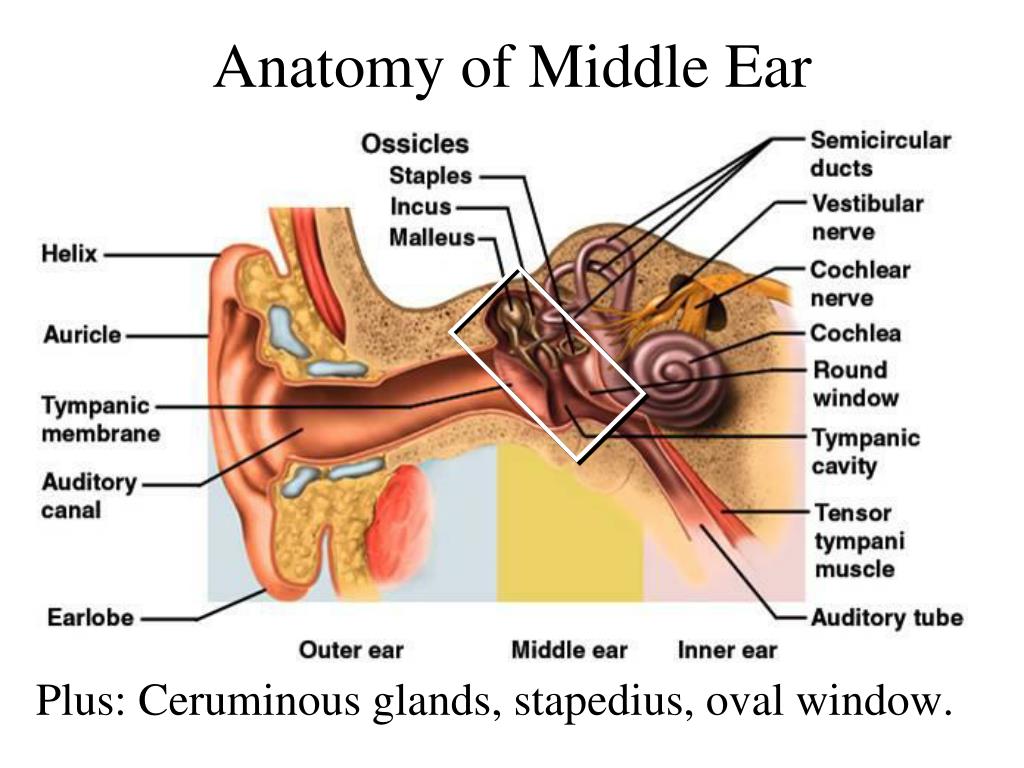 Anatomy of Middle Ear

Ossicles
Staples
Incus
Malleus

Helix
Auricle
Tympanic membrane
Auditory canal
Earlobe

Semicircular ducts
Vestibular nerve
Cochlear nerve
Cochlea
Round window
Tympanic cavity
Tensor tympani muscle
Auditory tube

Outer ear
Middle ear
Inner ear

Plus: Ceruminous glands, stapedius, oval window.